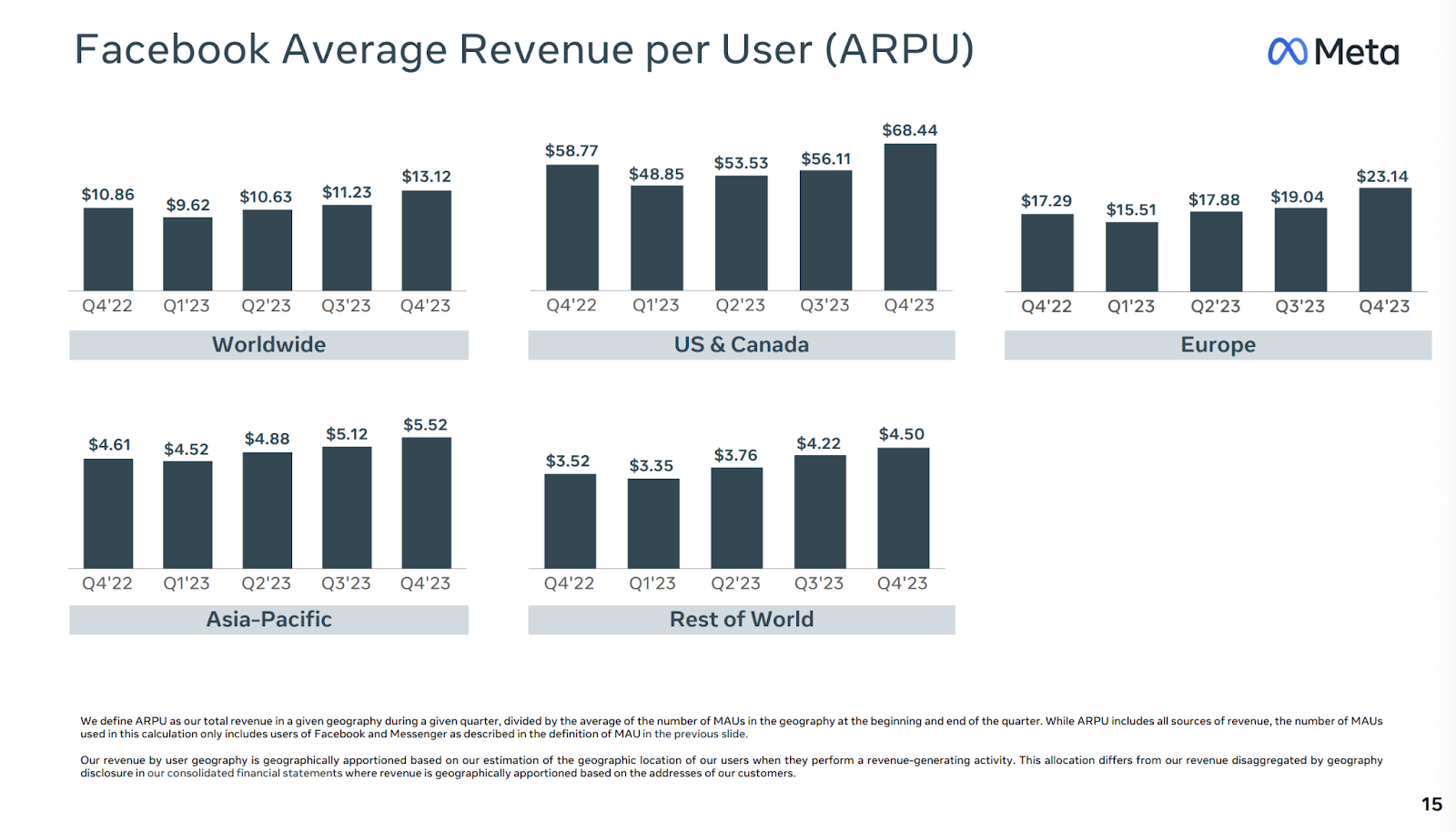 Facebook Average Revenue per User (ARPU)

Meta

$10.86 $9.62 $10.63 $11.23 $13.12
Q4'22 Q1'23 Q2'23 Q3'23 Q4'23
Worldwide

$58.77 $48.85 $53.53 $56.11 $68.44
Q4'22 Q1'23 Q2'23 Q3'23 Q4'23
US & Canada

$17.29 $15.51 $17.88 $19.04 $23.14
Q4'22 Q1'23 Q2'23 Q3'23 Q4'23
Europe

$4.61 $4.52 $4.88 $5.12 $5.52
Q4'22 Q1'23 Q2'23 Q3'23 Q4'23
Asia-Pacific

$3.52 $3.35 $3.76 $4.22 $4.50
Q4'22 Q1'23 Q2'23 Q3'23 Q4'23
Rest of World

We define ARPU as our total revenue in a given geography during a given quarter, divided by the average of the number of MAUs in the geography at the beginning and end of the quarter. While ARPU includes all sources of revenue, the number of MAUs used in this calculation only includes users of Facebook and Messenger as described in the definition of MAU in the previous slide.

Our revenue by user geography is geographically apportioned based on our estimation of the geographic location of our users when they perform a revenue-generating activity. This allocation differs from our revenue disaggregated by geography disclosure in our consolidated financial statements where revenue is geographically apportioned based on the addresses of our customers.

15